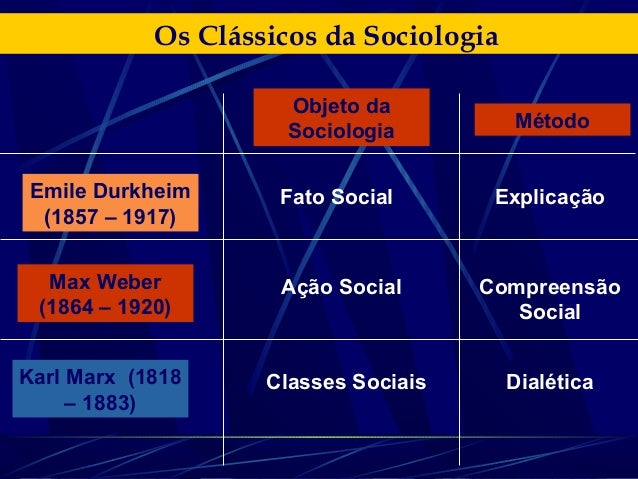 Os Clássicos da Sociologia

| | Objeto da Sociologia | Método |
|---|---|---|
| Emile Durkheim (1857 – 1917) | Fato Social | Explicação |
| Max Weber (1864 – 1920) | Ação Social | Compreensão Social |
| Karl Marx (1818 – 1883) | Classes Sociais | Dialética |